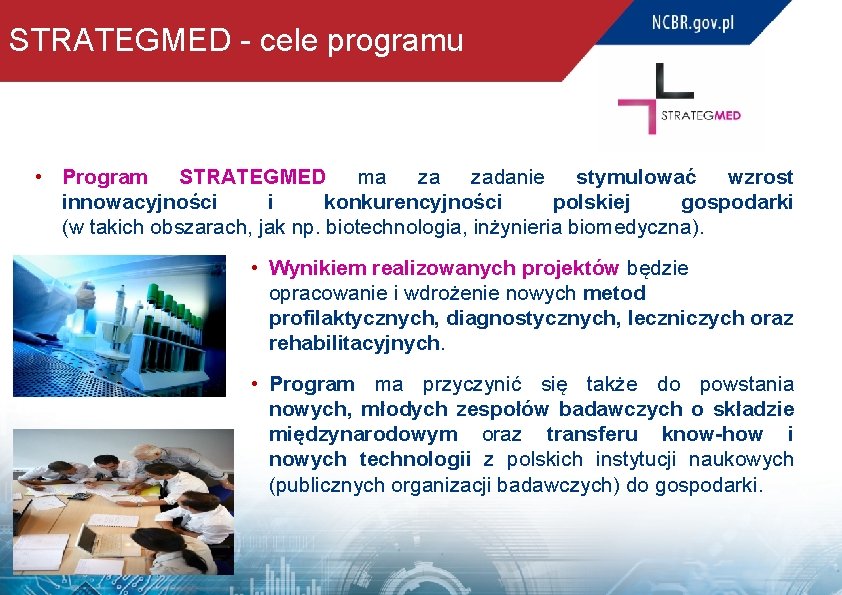 STRATEGMED - cele programu

NCBR.gov.pl

STRATEGMED

• Program STRATEGMED ma za zadanie stymulować wzrost innowacyjności i konkurencyjności polskiej gospodarki (w takich obszarach, jak np. biotechnologia, inżynieria biomedyczna).

• Wynikiem realizowanych projektów będzie opracowanie i wdrożenie nowych metod profilaktycznych, diagnostycznych, leczniczych oraz rehabilitacyjnych.

• Program ma przyczynić się także do powstania nowych, młodych zespołów badawczych o składzie międzynarodowym oraz transferu know-how i nowych technologii z polskich instytucji naukowych (publicznych organizacji badawczych) do gospodarki.